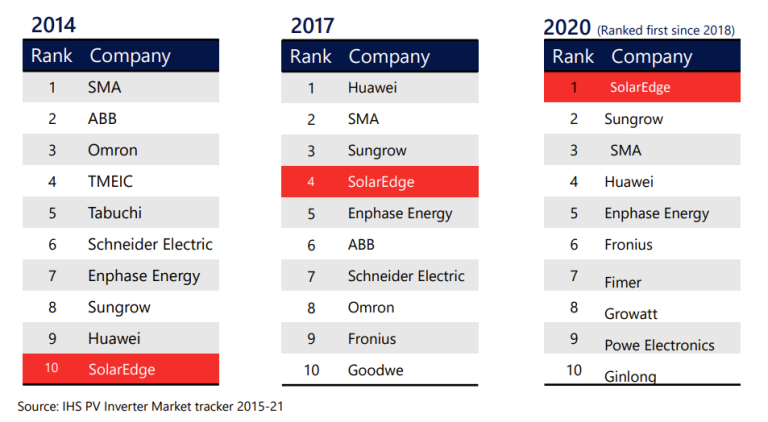 2014

| Rank | Company |
|---|---|
| 1 | SMA |
| 2 | ABB |
| 3 | Omron |
| 4 | TMEIC |
| 5 | Tabuchi |
| 6 | Schneider Electric |
| 7 | Enphase Energy |
| 8 | Sungrow |
| 9 | Huawei |
| 10 | SolarEdge |

2017

| Rank | Company |
|---|---|
| 1 | Huawei |
| 2 | SMA |
| 3 | Sungrow |
| 4 | SolarEdge |
| 5 | Enphase Energy |
| 6 | ABB |
| 7 | Schneider Electric |
| 8 | Omron |
| 9 | Fronius |
| 10 | Goodwe |

2020 (Ranked first since 2018)

| Rank | Company |
|---|---|
| 1 | SolarEdge |
| 2 | Sungrow |
| 3 | SMA |
| 4 | Huawei |
| 5 | Enphase Energy |
| 6 | Fronius |
| 7 | Fimer |
| 8 | Growatt |
| 9 | Powe Electronics |
| 10 | Ginlong |

Source: IHS PV Inverter Market tracker 2015-21